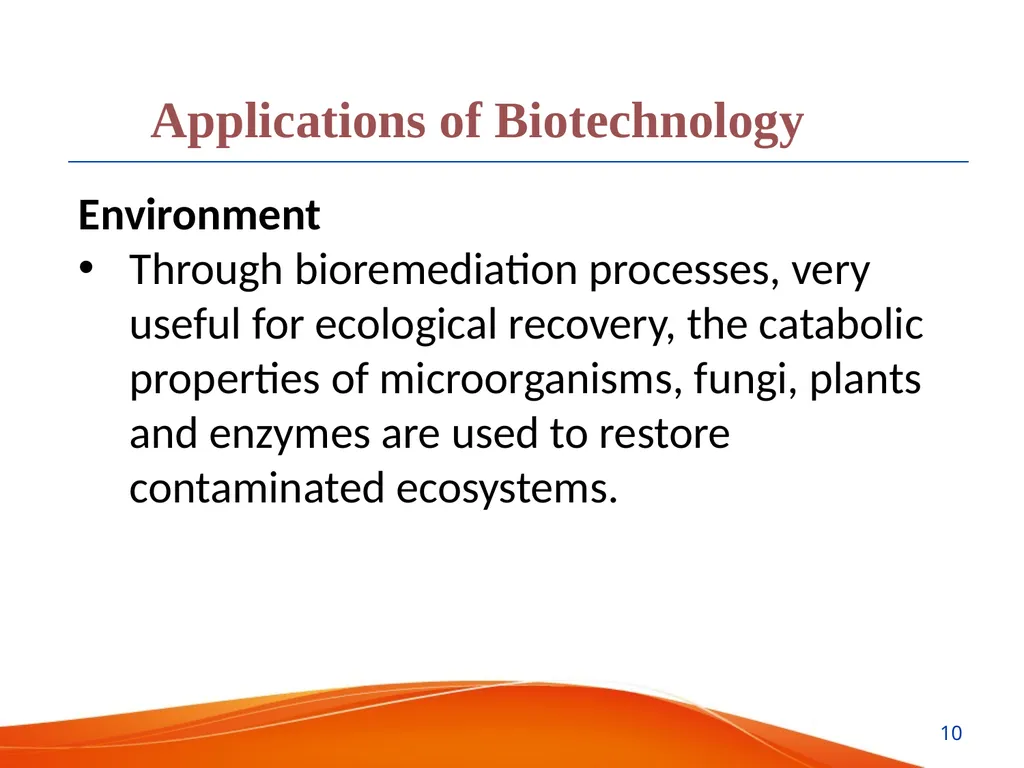 Applications of Biotechnology

Environment

• Through bioremediation processes, very useful for ecological recovery, the catabolic properties of microorganisms, fungi, plants and enzymes are used to restore contaminated ecosystems.

10